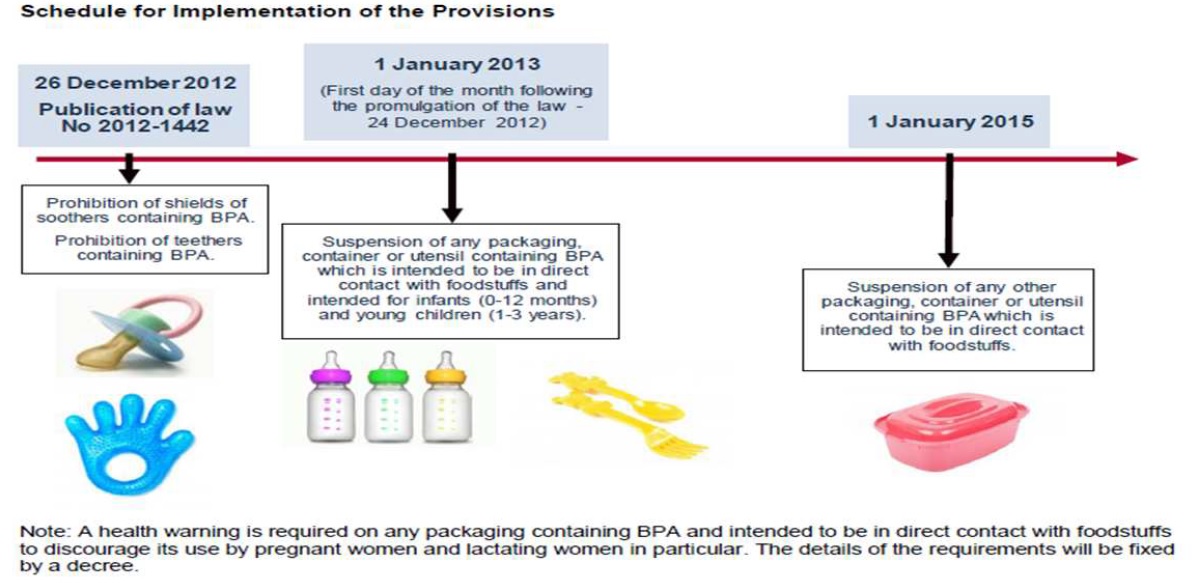 Schedule for Implementation of the Provisions

26 December 2012
Publication of law No 2012-1442

1 January 2013
(First day of the month following the promulgation of the law - 24 December 2012)

1 January 2015

Prohibition of shields of soothers containing BPA.
Prohibition of teethers containing BPA.

Suspension of any packaging, container or utensil containing BPA which is intended to be in direct contact with foodstuffs and intended for infants (0-12 months) and young children (1-3 years).

Suspension of any other packaging, container or utensil containing BPA which is intended to be in direct contact with foodstuffs.

Note: A health warning is required on any packaging containing BPA and intended to be in direct contact with foodstuffs to discourage its use by pregnant women and lactating women in particular. The details of the requirements will be fixed by a decree.